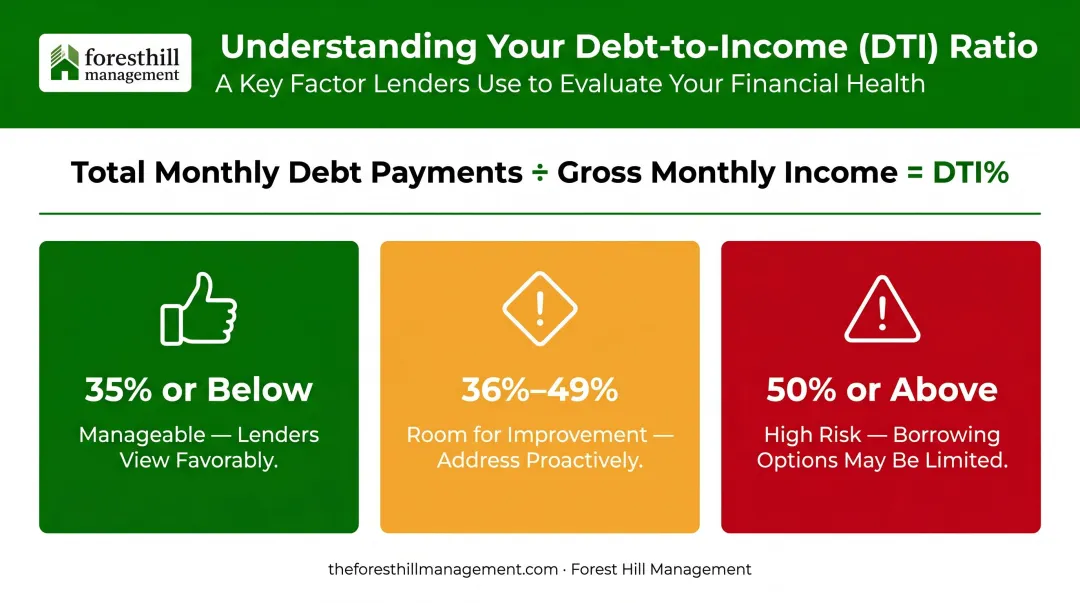 foresthill management

Understanding Your Debt-to-Income (DTI) Ratio

A Key Factor Lenders Use to Evaluate Your Financial Health

Total Monthly Debt Payments ÷ Gross Monthly Income = DTI%

35% or Below

Manageable — Lenders View Favorably.

36%–49%

Room for Improvement — Address Proactively.

50% or Above

High Risk — Borrowing Options May Be Limited.

theforesthillmanagement.com · Forest Hill Management